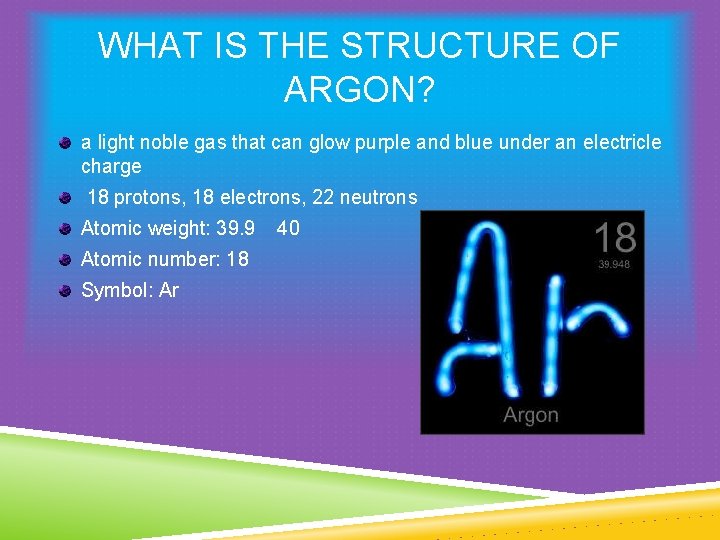 WHAT IS THE STRUCTURE OF ARGON?

a light noble gas that can glow purple and blue under an electricle charge

18 protons, 18 electrons, 22 neutrons

Atomic weight: 39.9   40

Atomic number: 18

Symbol: Ar

18
39.948
Ar
Argon